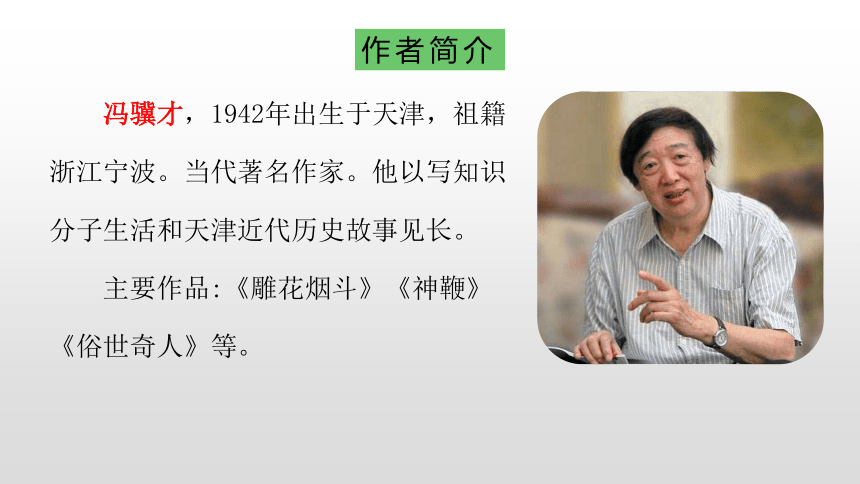 作者简介

冯骥才，1942年出生于天津，祖籍浙江宁波。当代著名作家。他以写知识分子生活和天津近代历史故事见长。

主要作品:《雕花烟斗》《神鞭》《俗世奇人》等。